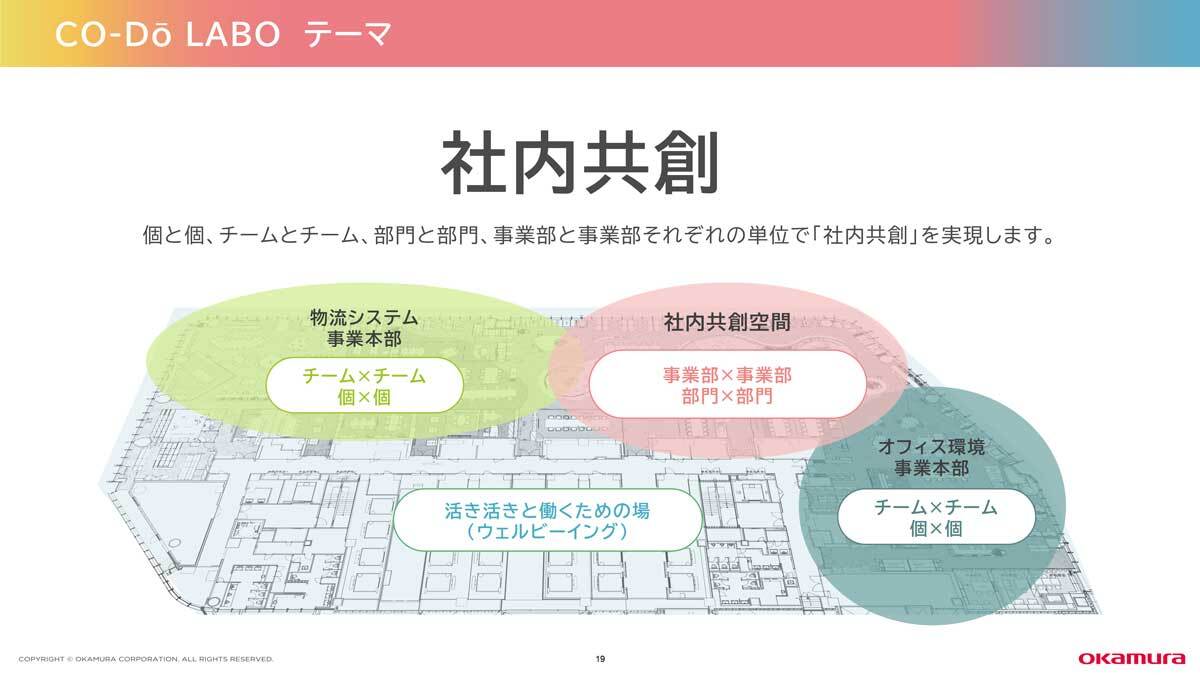 CO-Dō LABO テーマ

社内共創

個と個、チームとチーム、部門と部門、事業部と事業部それぞれの単位で「社内共創」を実現します。

物流システム
事業本部

チーム×チーム
個×個

社内共創空間

事業部×事業部
部門×部門

オフィス環境
事業本部

チーム×チーム
個×個

活き活きと働くための場
（ウェルビーイング）

COPYRIGHT © OKAMURA CORPORATION. ALL RIGHTS RESERVED.

19

OKAMURA